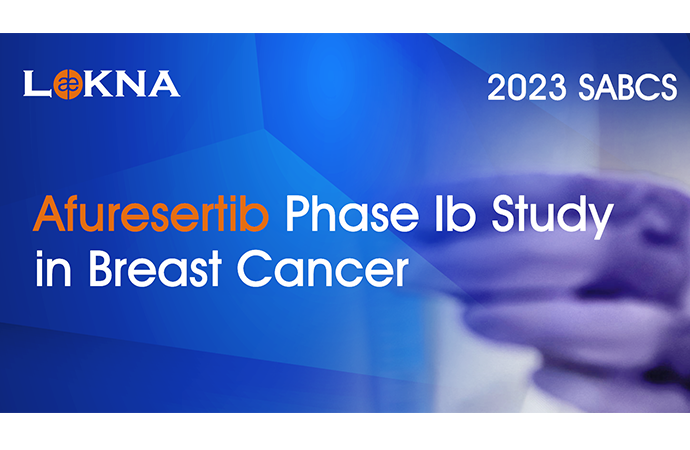 LAEKNA

2023 SABCS

Afuresertib Phase Ib Study in Breast Cancer